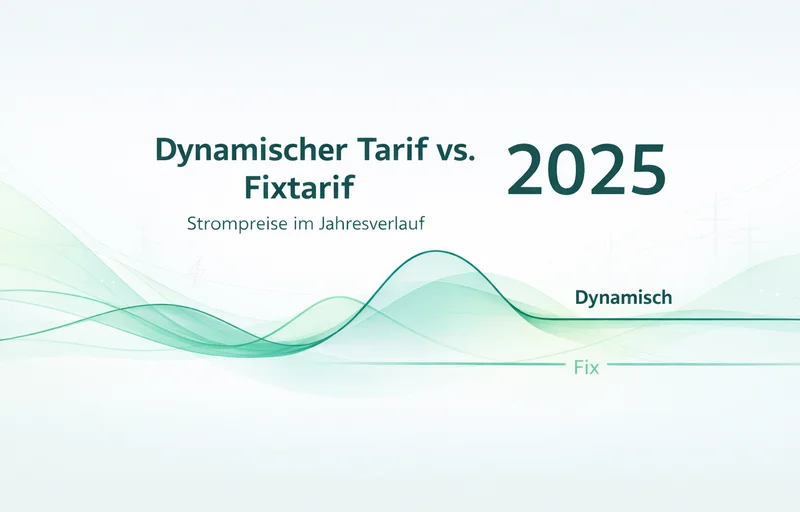 Dynamischer Tarif vs. Fixtarif

2025

Strompreise im Jahresverlauf

Dynamisch

Fix